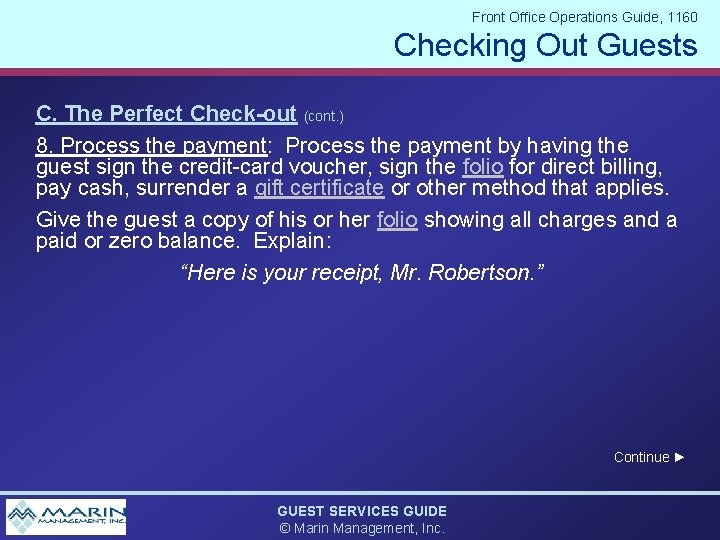 Front Office Operations Guide, 1160

Checking Out Guests

C. The Perfect Check-out (cont.)

8. Process the payment: Process the payment by having the guest sign the credit-card voucher, sign the folio for direct billing, pay cash, surrender a gift certificate or other method that applies.

Give the guest a copy of his or her folio showing all charges and a paid or zero balance. Explain:

"Here is your receipt, Mr. Robertson."

Continue ►

MARIN MANAGEMENT, INC.

GUEST SERVICES GUIDE
© Marin Management, Inc.